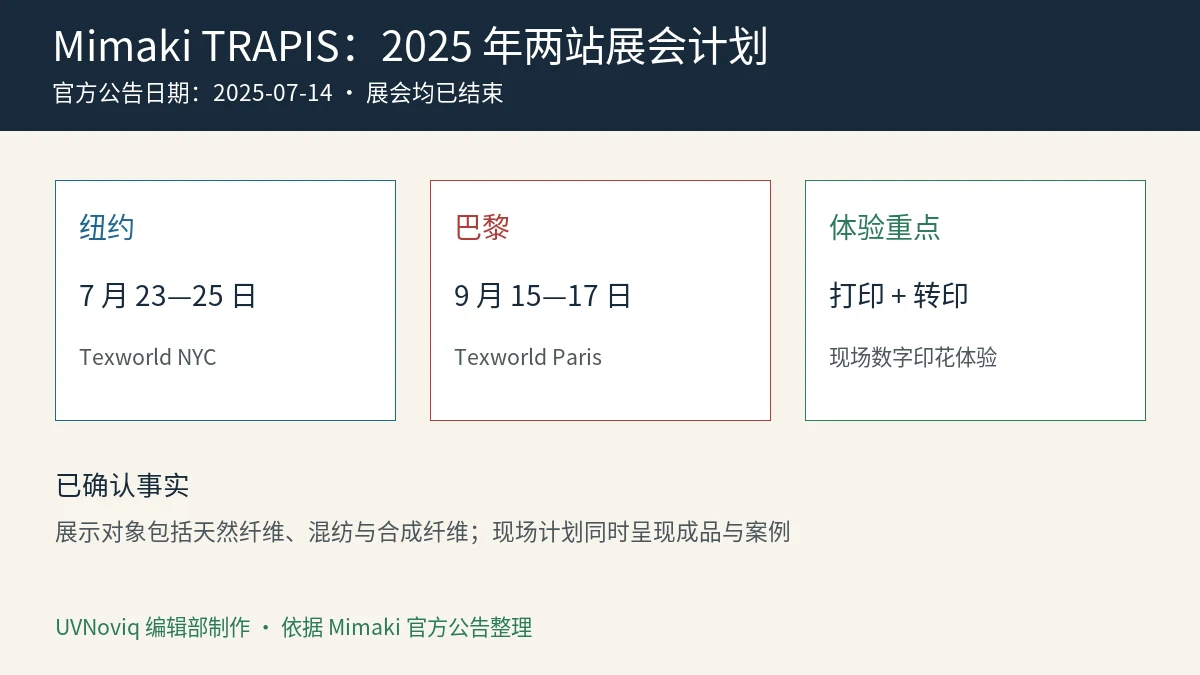 Mimaki TRAPIS：2025 年两站展会计划
官方公告日期：2025-07-14 · 展会均已结束

纽约
7 月 23—25 日
Texworld NYC

巴黎
9 月 15—17 日
Texworld Paris

体验重点
打印 + 转印
现场数字印花体验

已确认事实
展示对象包括天然纤维、混纺与合成纤维；现场计划同时呈现成品与案例

UVNoviq 编辑部制作 · 依据 Mimaki 官方公告整理